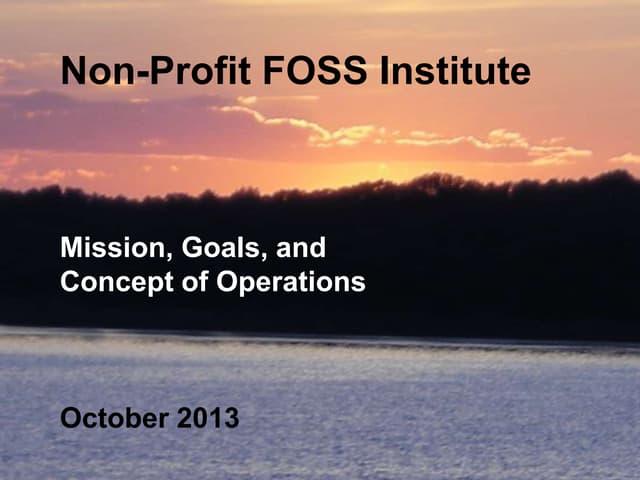 Non-Profit FOSS Institute

Mission, Goals, and
Concept of Operations

October 2013